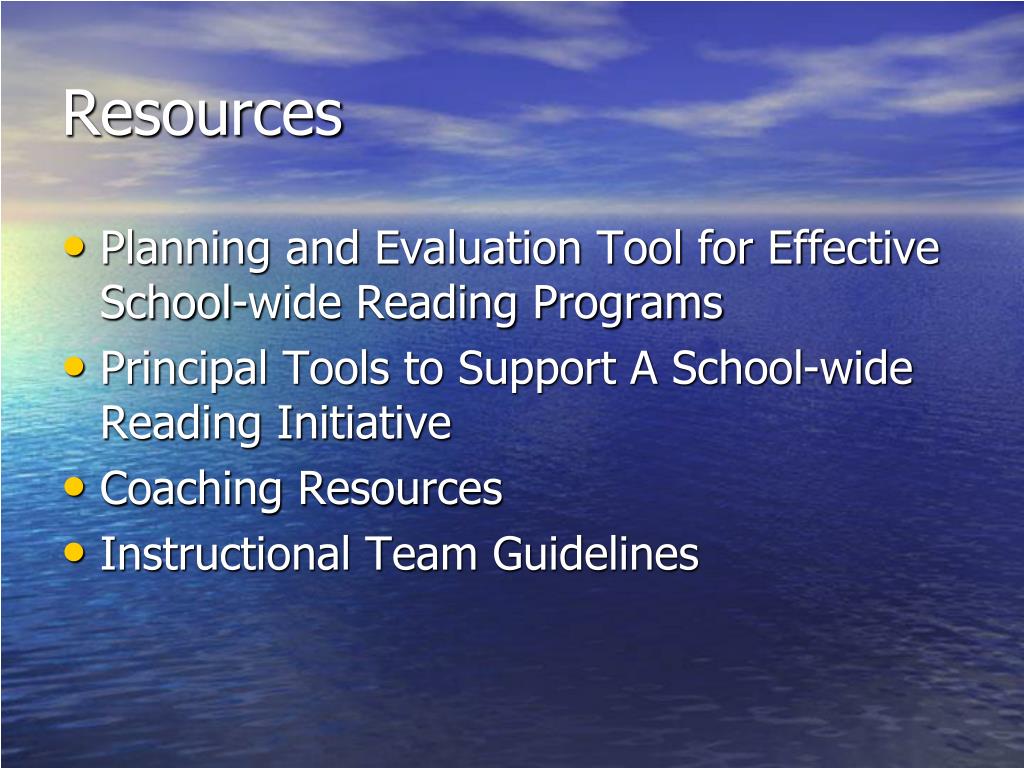 Resources

• Planning and Evaluation Tool for Effective School-wide Reading Programs
• Principal Tools to Support A School-wide Reading Initiative
• Coaching Resources
• Instructional Team Guidelines